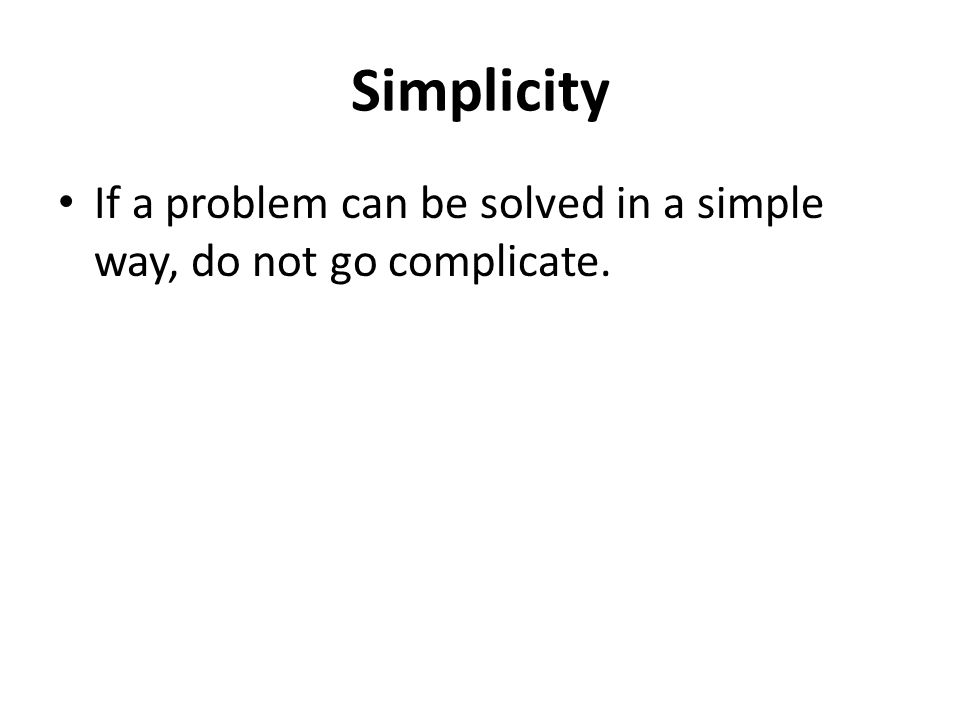 Simplicity

• If a problem can be solved in a simple way, do not go complicate.